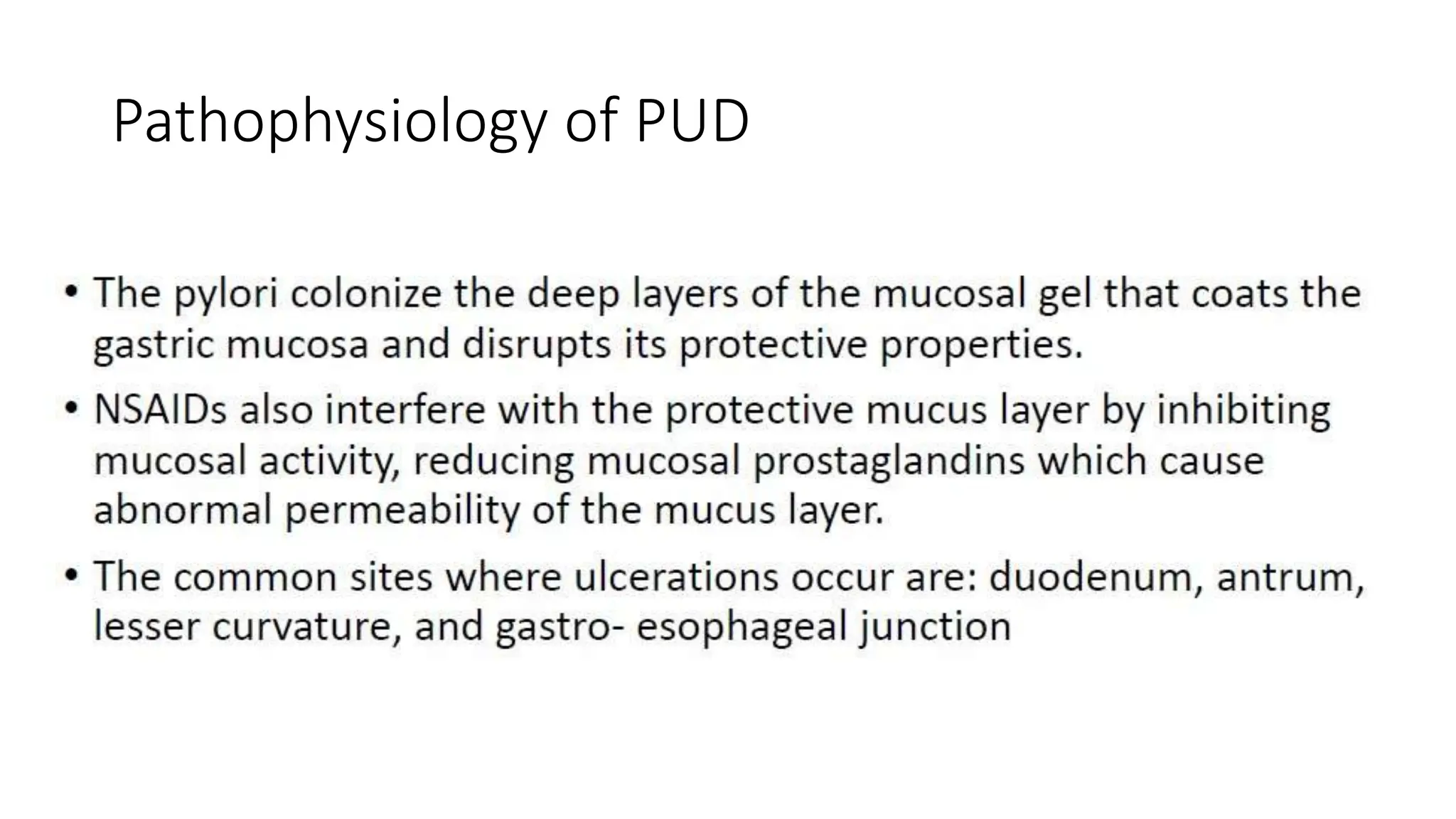 Pathophysiology of PUD

• The pylori colonize the deep layers of the mucosal gel that coats the gastric mucosa and disrupts its protective properties.

• NSAIDs also interfere with the protective mucus layer by inhibiting mucosal activity, reducing mucosal prostaglandins which cause abnormal permeability of the mucus layer.

• The common sites where ulcerations occur are: duodenum, antrum, lesser curvature, and gastro- esophageal junction